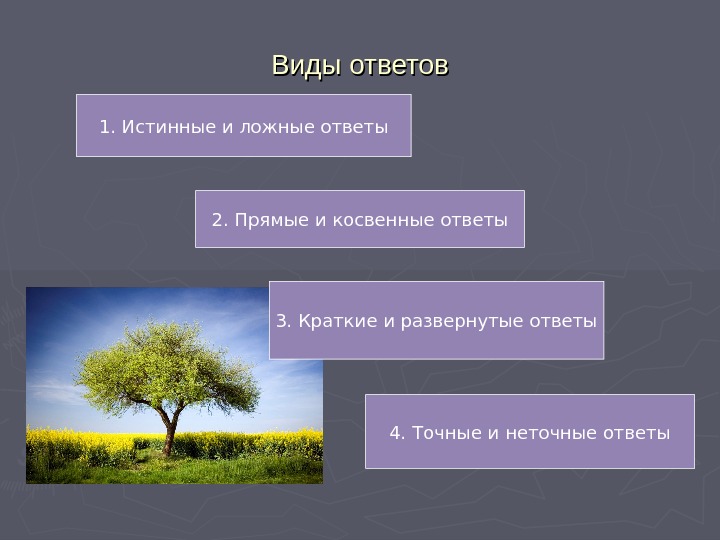 Виды ответов

1. Истинные и ложные ответы

2. Прямые и косвенные ответы

3. Краткие и развернутые ответы

4. Точные и неточные ответы